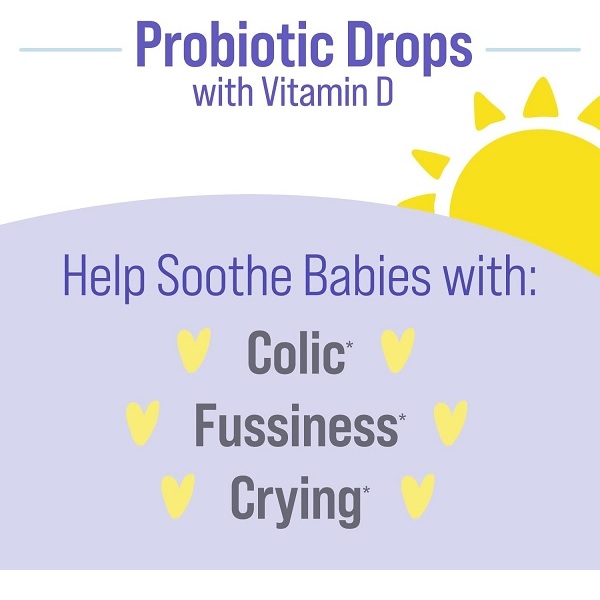 Probiotic Drops
with Vitamin D

Help Soothe Babies with:

Colic*

Fussiness*

Crying*